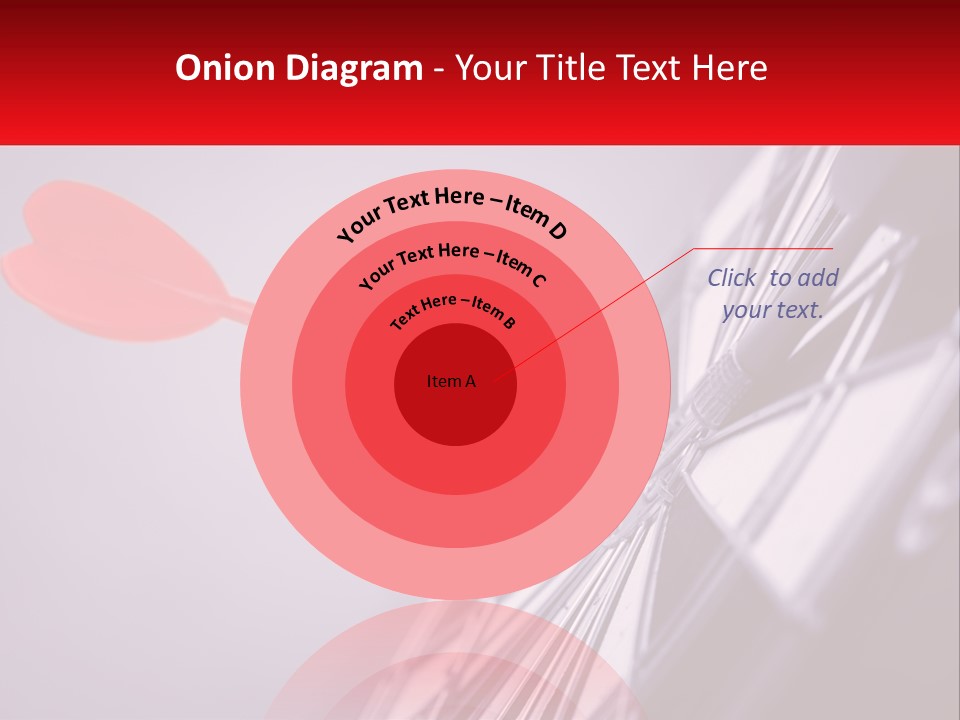 Onion Diagram - Your Title Text Here

Your Text Here – Item D

Your Text Here – Item C

Text Here – Item B

Item A

Click to add your text.